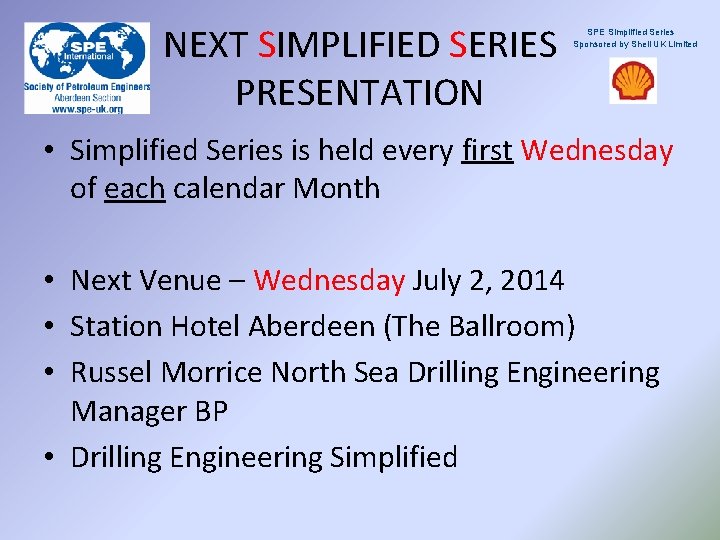 SPE International
Society of Petroleum Engineers
Aberdeen Section
www.spe-uk.org

NEXT SIMPLIFIED SERIES PRESENTATION

SPE Simplified Series
Sponsored by Shell UK Limited

• Simplified Series is held every first Wednesday of each calendar Month

• Next Venue – Wednesday July 2, 2014
• Station Hotel Aberdeen (The Ballroom)
• Russel Morrice North Sea Drilling Engineering Manager BP
• Drilling Engineering Simplified